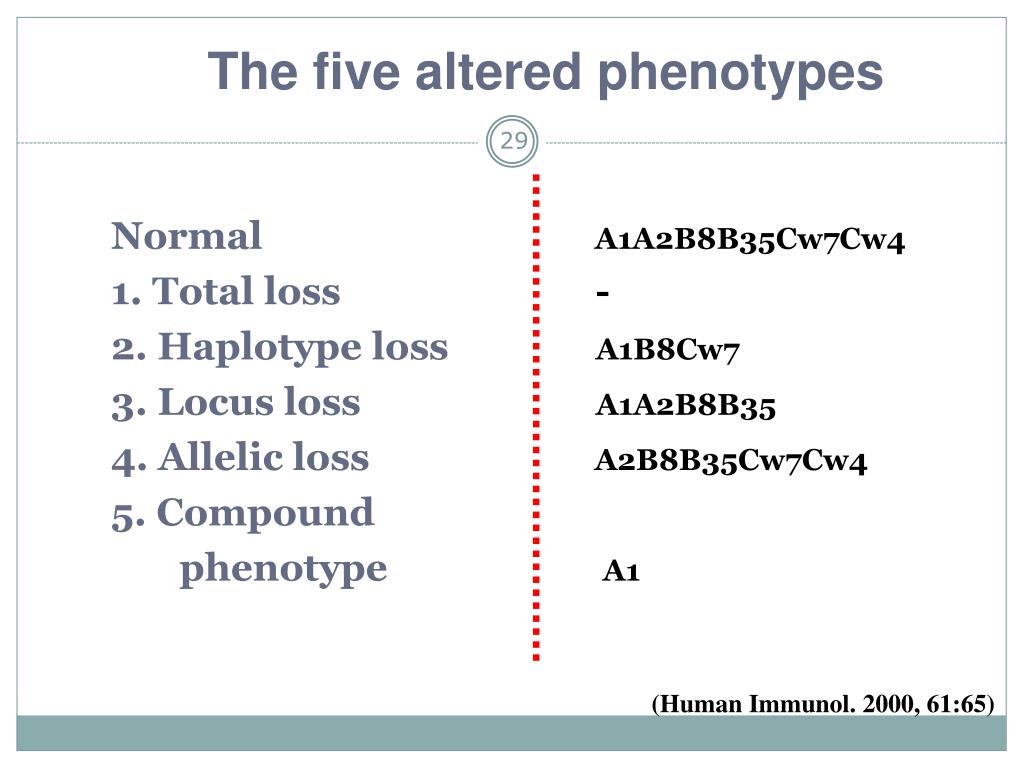 The five altered phenotypes

29

Normal
1. Total loss
2. Haplotype loss
3. Locus loss
4. Allelic loss
5. Compound phenotype

A1A2B8B35Cw7Cw4
-
A1B8Cw7
A1A2B8B35
A2B8B35Cw7Cw4
A1

(Human Immunol. 2000, 61:65)